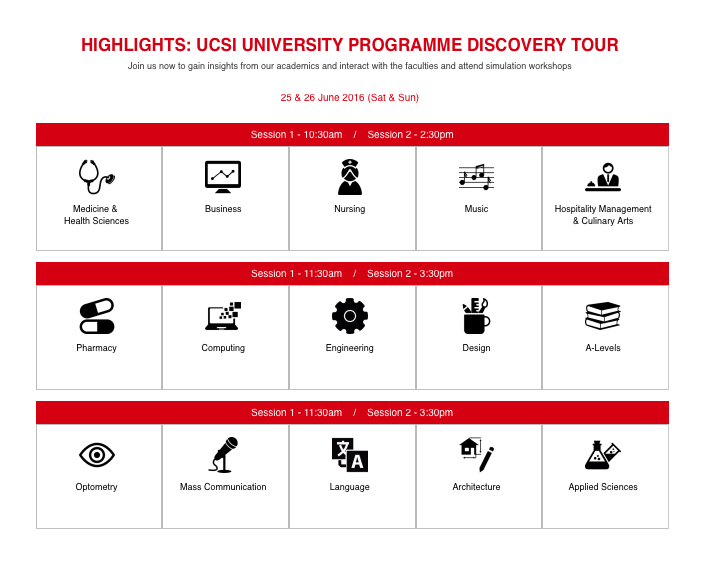 HIGHLIGHTS: UCSI UNIVERSITY PROGRAMME DISCOVERY TOUR

Join us now to gain insights from our academics and interact with the faculties and attend simulation workshops

25 & 26 June 2016 (Sat & Sun)

Session 1 - 10:30am / Session 2 - 2:30pm

Medicine & Health Sciences

Business

Nursing

Music

Hospitality Management & Culinary Arts

Session 1 - 11:30am / Session 2 - 3:30pm

Pharmacy

Computing

Engineering

Design

A-Levels

Session 1 - 11:30am / Session 2 - 3:30pm

Optometry

Mass Communication

Language

Architecture

Applied Sciences